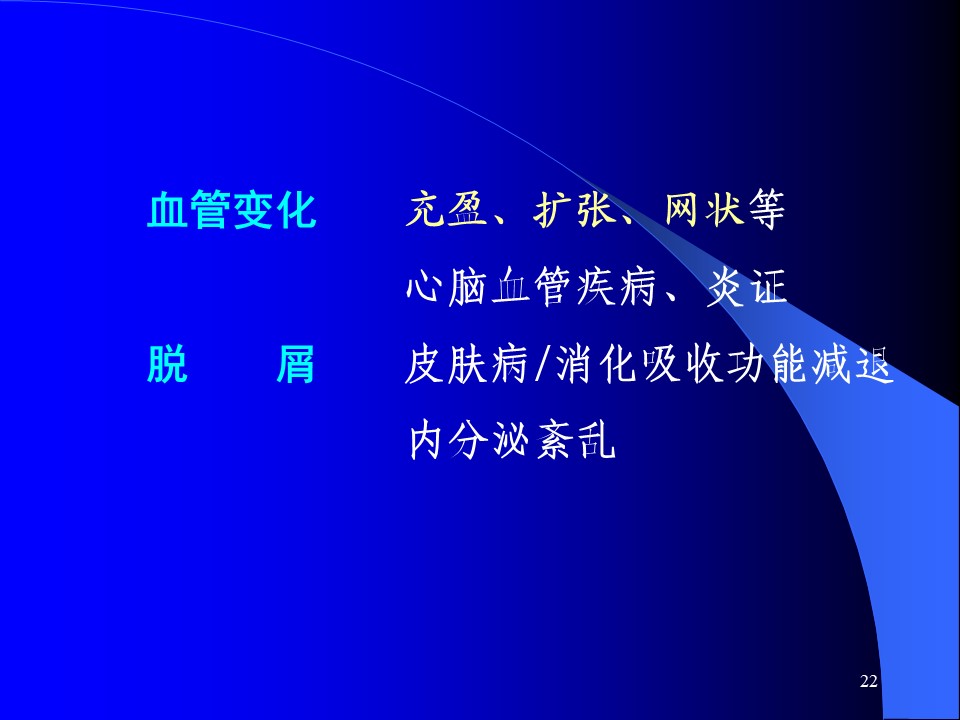 血管变化　　充盈、扩张、网状等

心脑血管疾病、炎证

脱　屑　　皮肤病/消化吸收功能减退

内分泌紊乱

22